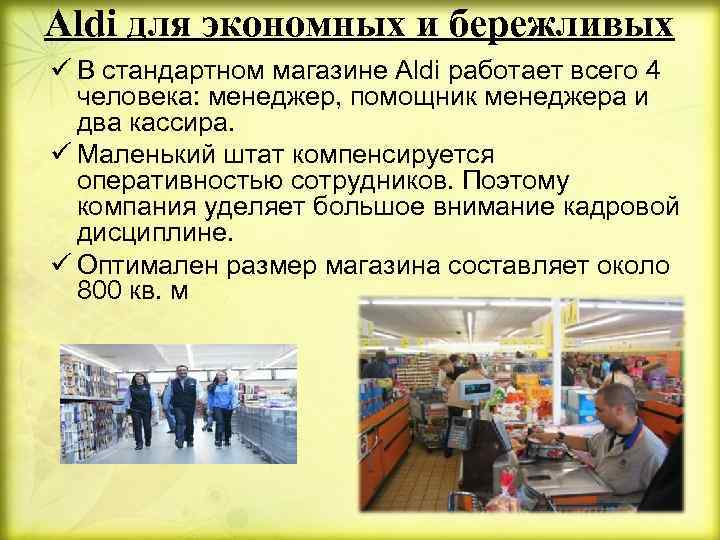 Aldi для экономных и бережливых

✓ В стандартном магазине Aldi работает всего 4 человека: менеджер, помощник менеджера и два кассира.

✓ Маленький штат компенсируется оперативностью сотрудников. Поэтому компания уделяет большое внимание кадровой дисциплине.

✓ Оптимален размер магазина составляет около 800 кв. м